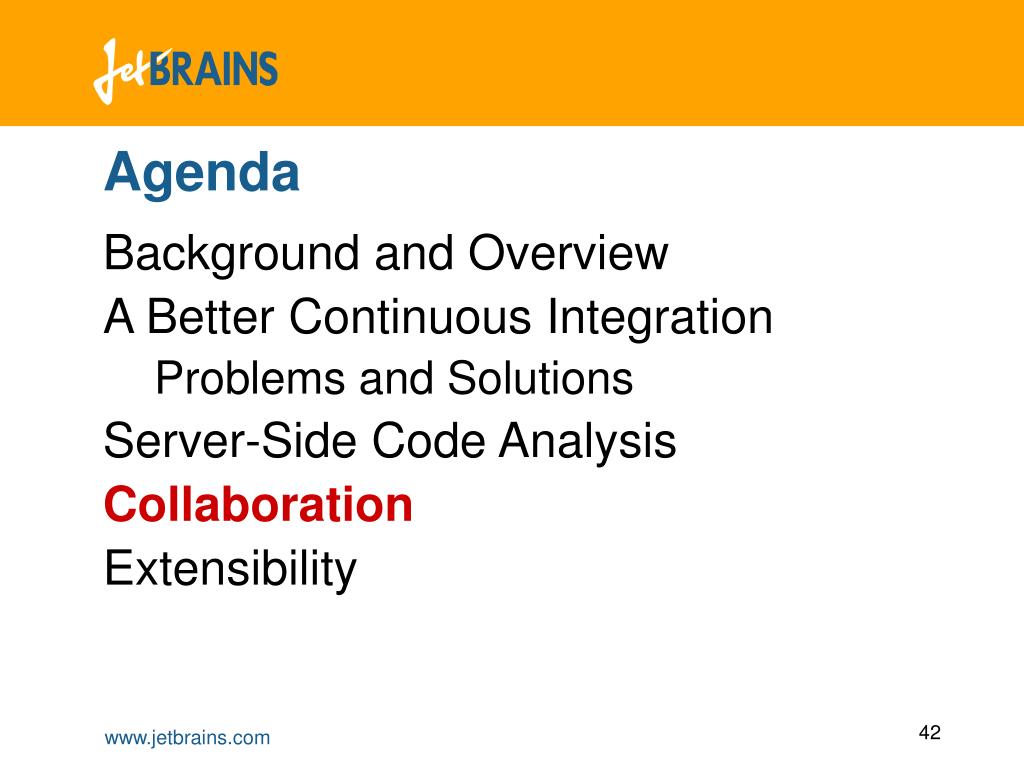 JetBRAINS

Agenda

Background and Overview
A Better Continuous Integration
Problems and Solutions
Server-Side Code Analysis
Collaboration
Extensibility

www.jetbrains.com

42